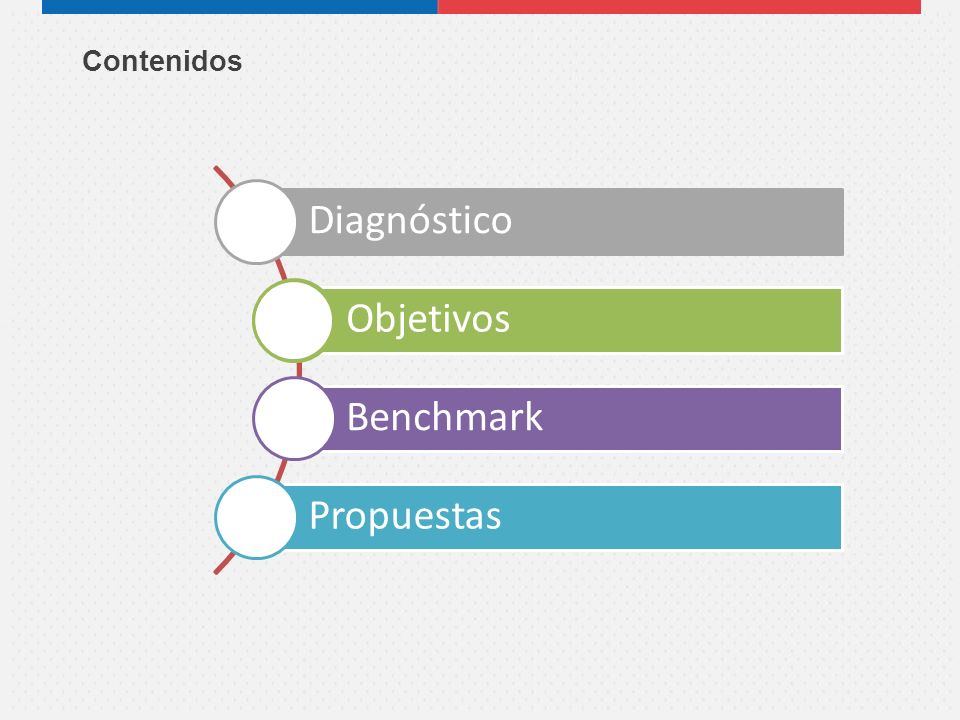 Contenidos

Diagnóstico

Objetivos

Benchmark

Propuestas